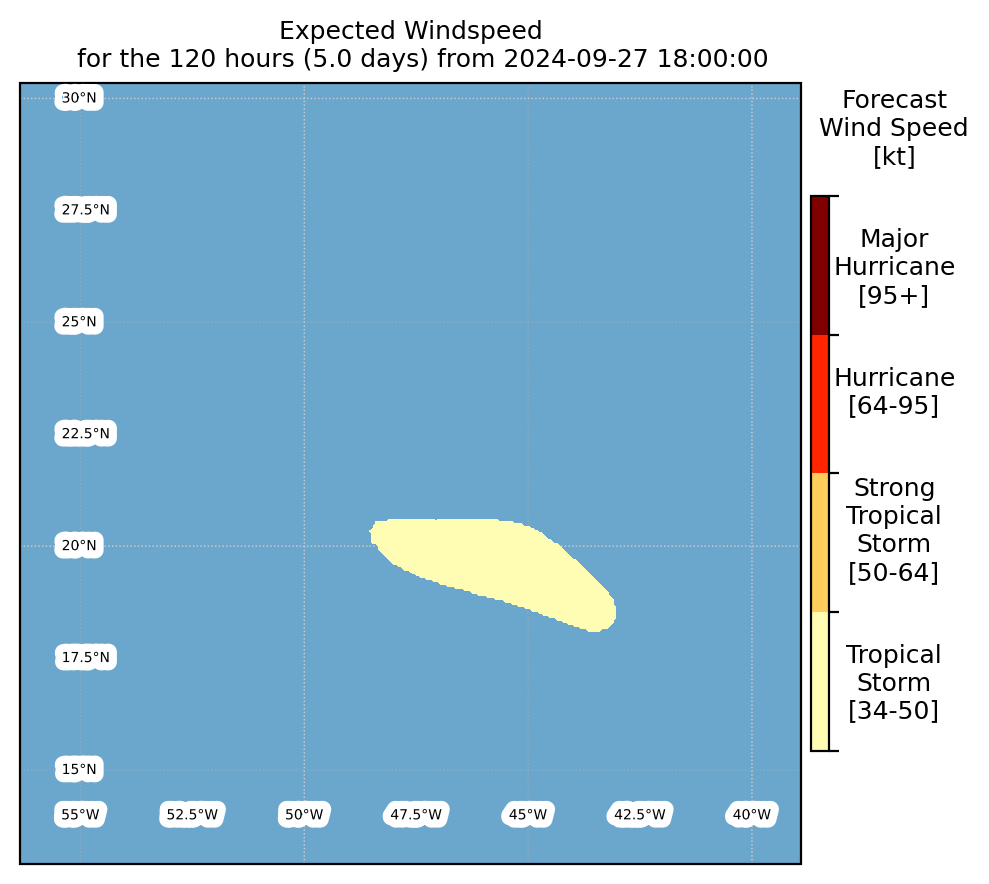 Expected Windspeed
for the 120 hours (5.0 days) from 2024-09-27 18:00:00

30°N
27.5°N
25°N
22.5°N
20°N
17.5°N
15°N

55°W
52.5°W
50°W
47.5°W
45°W
42.5°W
40°W

Forecast
Wind Speed
[kt]

Major
Hurricane
[95+]

Hurricane
[64-95]

Strong
Tropical
Storm
[50-64]

Tropical
Storm
[34-50]